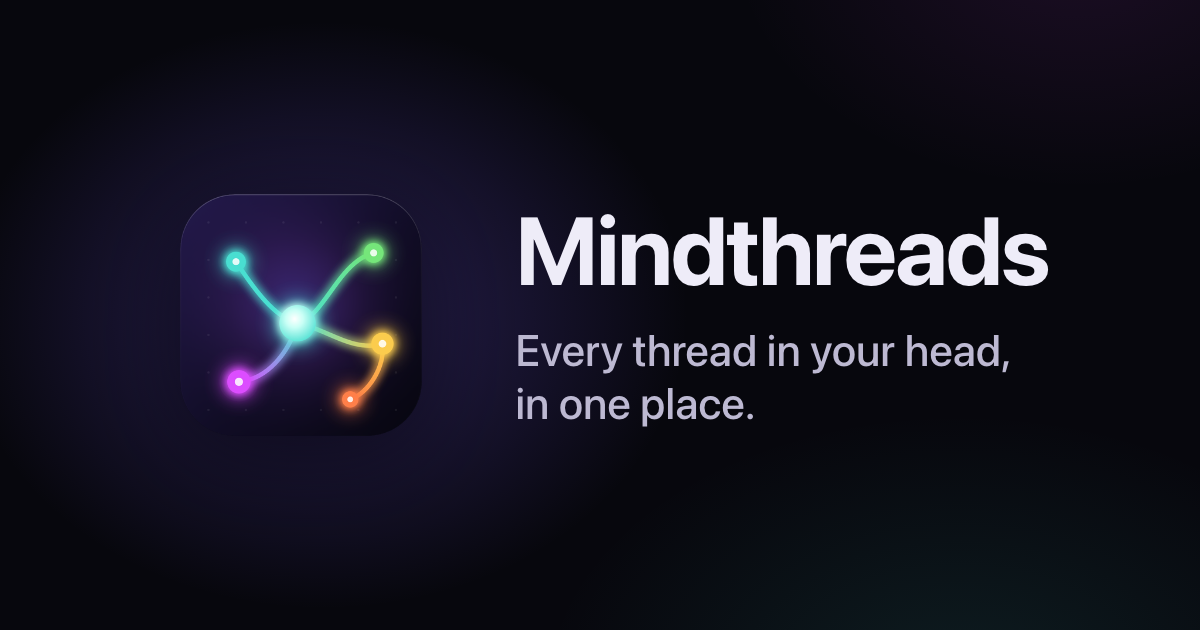 Mindthreads

Every thread in your head,
in one place.